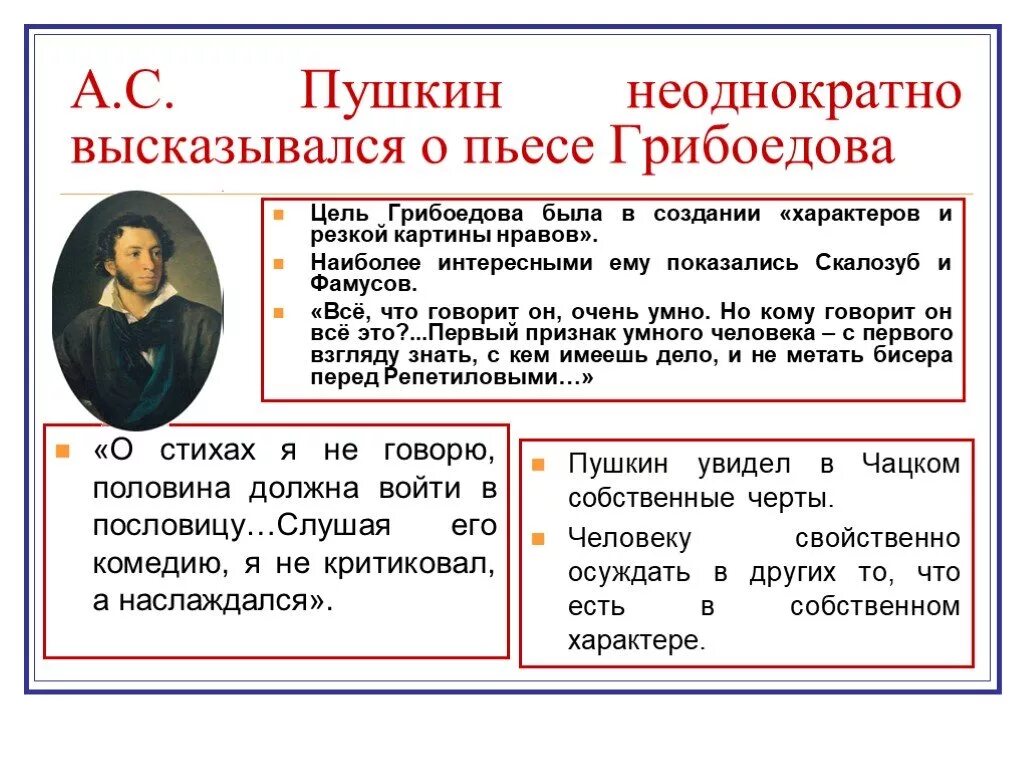 А.С. Пушкин неоднократно высказывался о пьесе Грибоедова

Цель Грибоедова была в создании «характеров и резкой картины нравов».

Наиболее интересными ему показались Скалозуб и Фамусов.

«Всё, что говорит он, очень умно. Но кому говорит он всё это?...Первый признак умного человека – с первого взгляду знать, с кем имеешь дело, и не метать бисера перед Репетиловыми…»

«О стихах я не говорю, половина должна войти в пословицу…Слушая его комедию, я не критиковал, а наслаждался».

Пушкин увидел в Чацком собственные черты.

Человеку свойственно осуждать в других то, что есть в собственном характере.